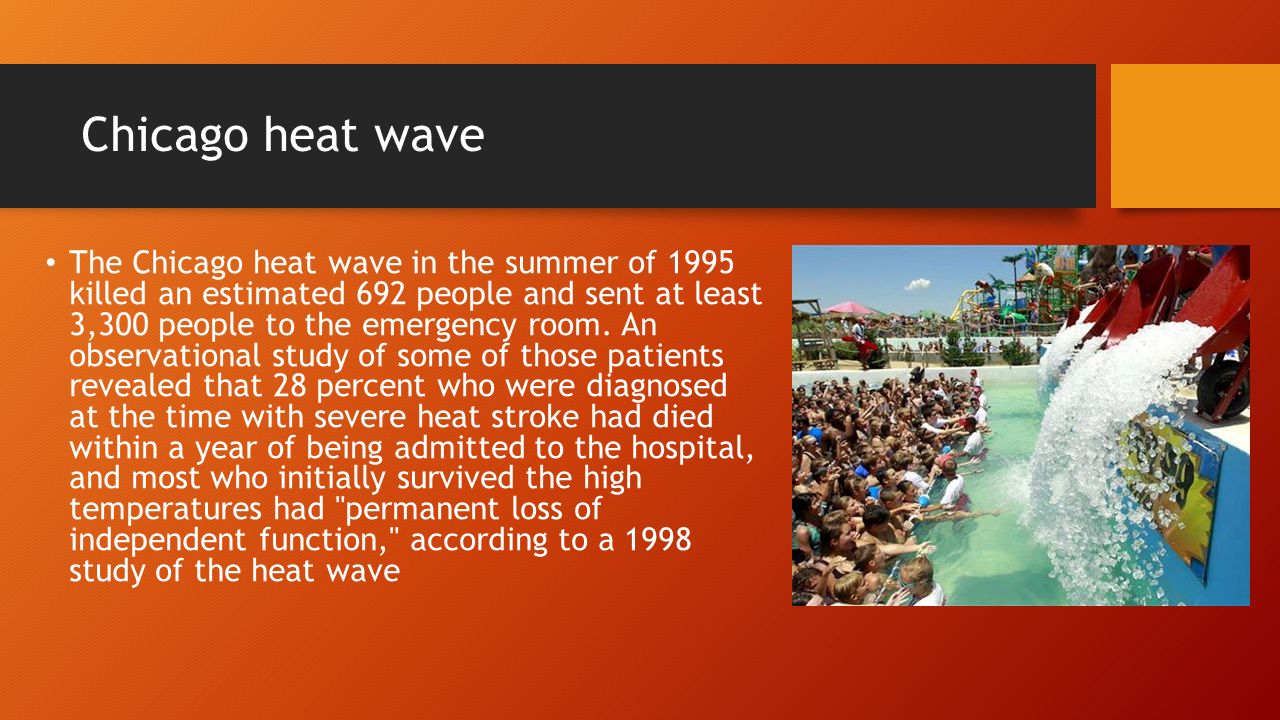 Chicago heat wave

• The Chicago heat wave in the summer of 1995 killed an estimated 692 people and sent at least 3,300 people to the emergency room. An observational study of some of those patients revealed that 28 percent who were diagnosed at the time with severe heat stroke had died within a year of being admitted to the hospital, and most who initially survived the high temperatures had "permanent loss of independent function," according to a 1998 study of the heat wave